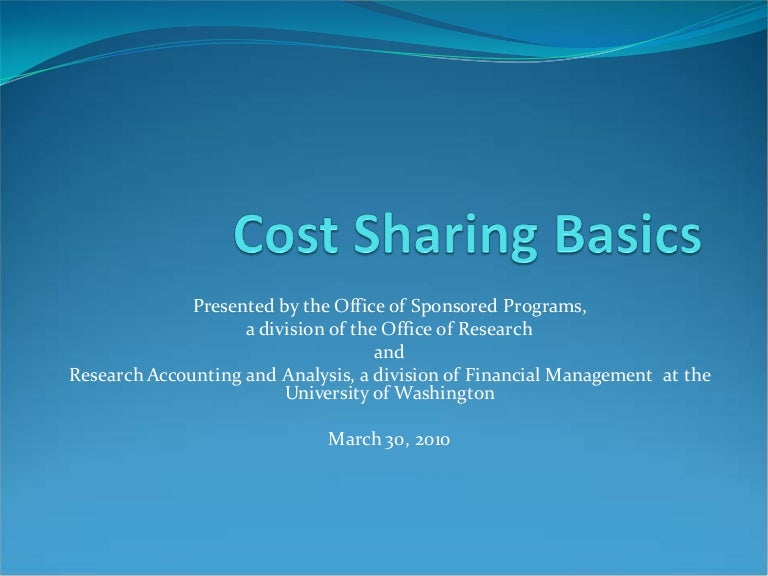 Cost Sharing Basics

Presented by the Office of Sponsored Programs,
a division of the Office of Research
and
Research Accounting and Analysis, a division of Financial Management at the University of Washington

March 30, 2010